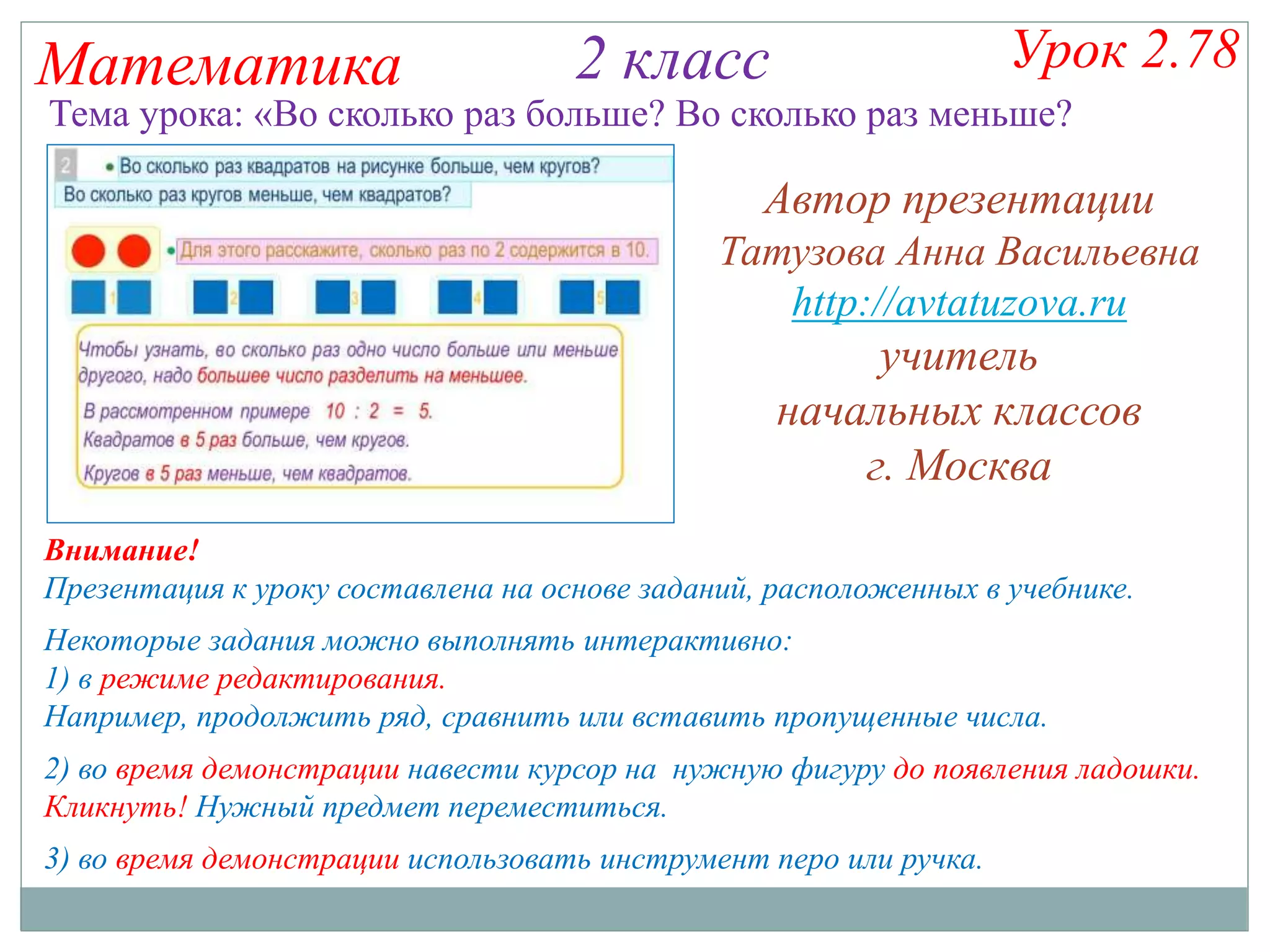 Математика

2 класс

Урок 2.78

Тема урока: «Во сколько раз больше? Во сколько раз меньше?

2 • Во сколько раз квадратов на рисунке больше, чем кругов? Во сколько раз кругов меньше, чем квадратов?

• Для этого расскажите, сколько раз по 2 содержится в 10.

1 2 3 4 5

Чтобы узнать, во сколько раз одно число больше или меньше другого, надо большее число разделить на меньшее.

В рассмотренном примере $10 : 2 = 5$.
Квадратов в 5 раз больше, чем кругов.
Кругов в 5 раз меньше, чем квадратов.

Автор презентации
Татузова Анна Васильевна
http://avtatuzova.ru
учитель
начальных классов
г. Москва

Внимание!
Презентация к уроку составлена на основе заданий, расположенных в учебнике.

Некоторые задания можно выполнять интерактивно:
1) в режиме редактирования.
Например, продолжить ряд, сравнить или вставить пропущенные числа.

2) во время демонстрации навести курсор на нужную фигуру до появления ладошки. Кликнуть! Нужный предмет переместиться.

3) во время демонстрации использовать инструмент перо или ручка.